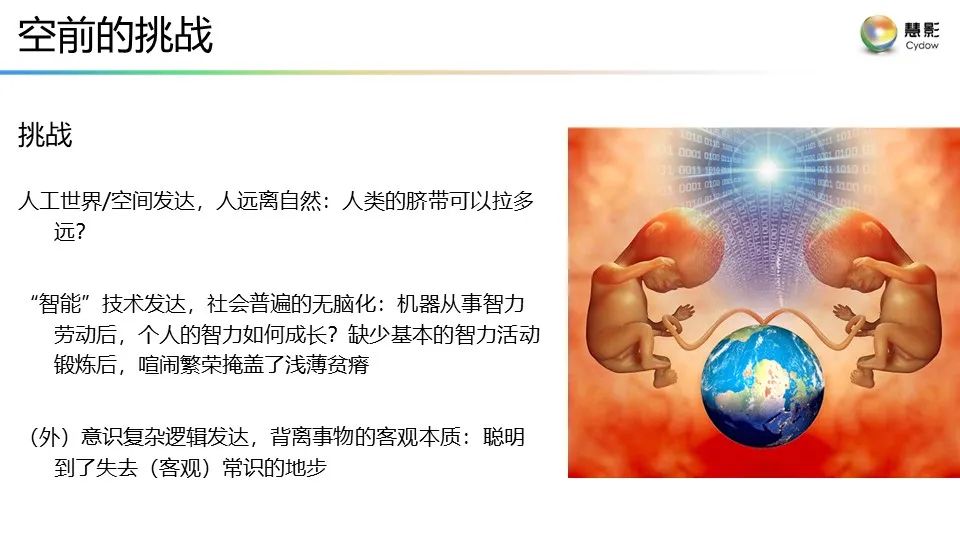 空前的挑战

慧影
Cydow

挑战

人工世界/空间发达，人远离自然：人类的脐带可以拉多远？

“智能”技术发达，社会普遍的无脑化：机器从事智力劳动后，个人的智力如何成长？缺少基本的智力活动锻炼后，喧闹繁荣掩盖了浅薄贫瘠

（外）意识复杂逻辑发达，背离事物的客观本质：聪明到了失去（客观）常识的地步